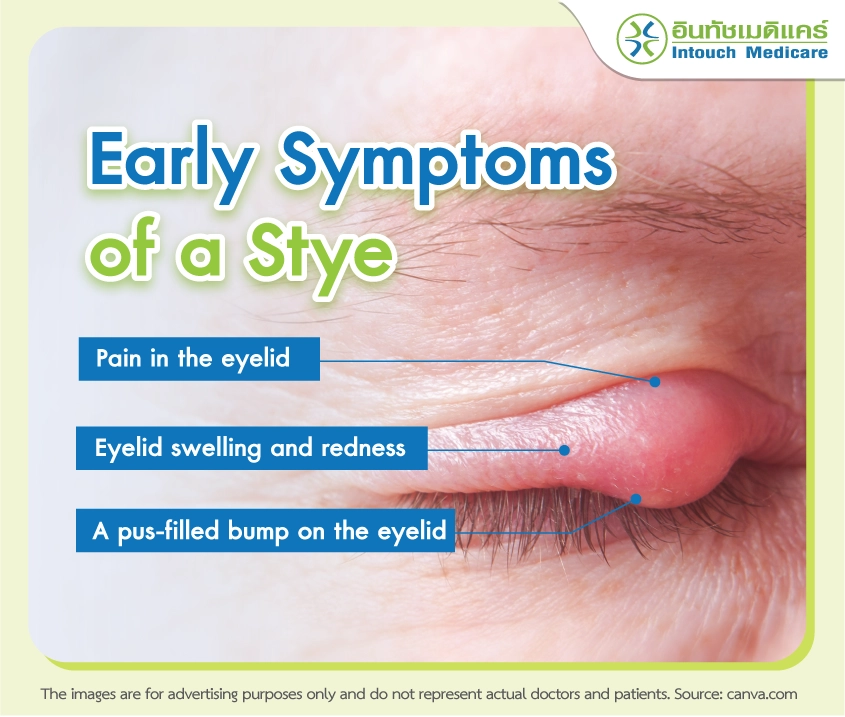 อินทัชเมดิแคร์
Intouch Medicare

Early Symptoms of a Stye

Pain in the eyelid

Eyelid swelling and redness

A pus-filled bump on the eyelid

The images are for advertising purposes only and do not represent actual doctors and patients. Source: canva.com